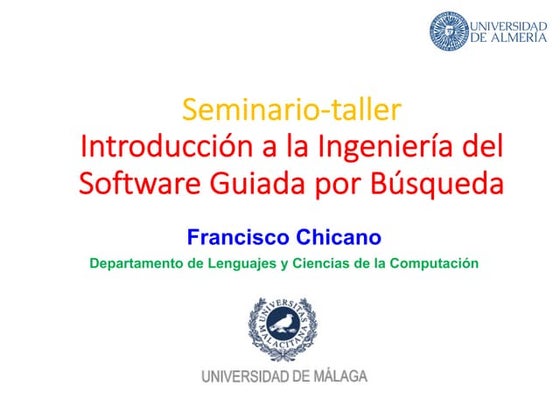 UNIVERSIDAD DE ALMERÍA

Seminario-taller
Introducción a la Ingeniería del Software Guiada por Búsqueda

Francisco Chicano

Departamento de Lenguajes y Ciencias de la Computación

UNIVERSITAS MALACITANA

UNIVERSIDAD DE MÁLAGA